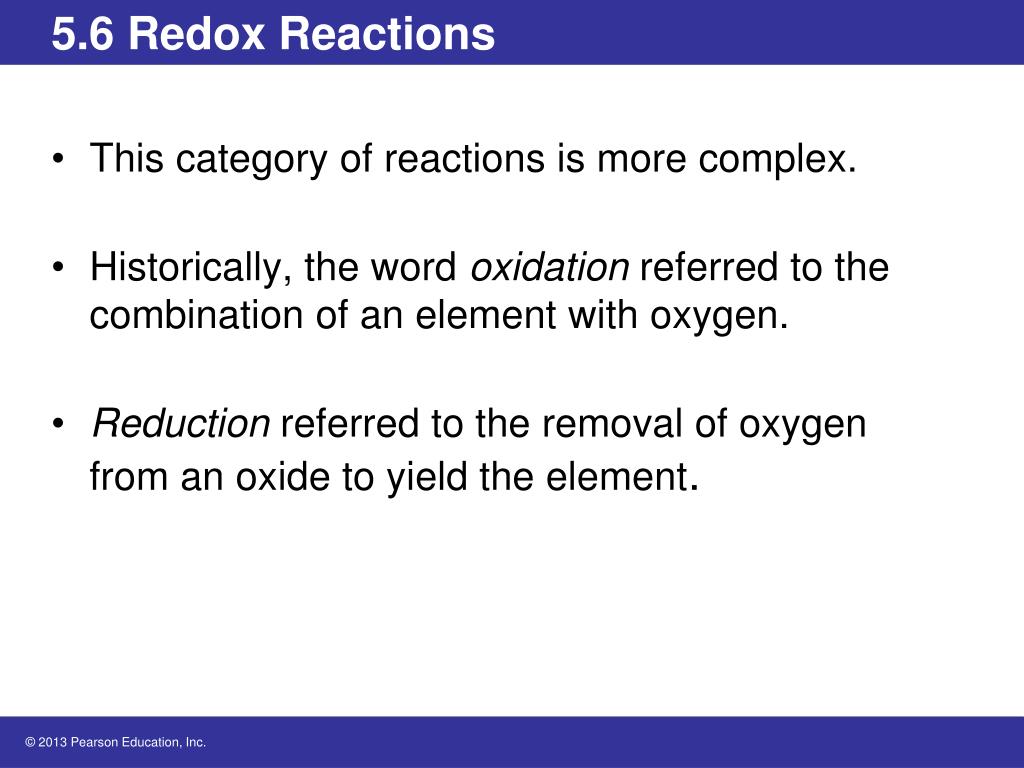 5.6 Redox Reactions

• This category of reactions is more complex.

• Historically, the word oxidation referred to the combination of an element with oxygen.

• Reduction referred to the removal of oxygen from an oxide to yield the element.

© 2013 Pearson Education, Inc.